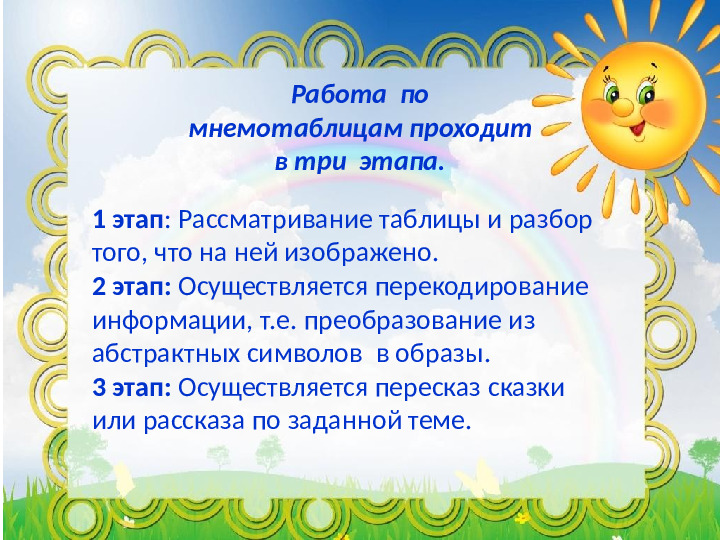 Работа по мнемотаблицам проходит в три этапа.

1 этап: Рассматривание таблицы и разбор того, что на ней изображено.
2 этап: Осуществляется перекодирование информации, т.е. преобразование из абстрактных символов в образы.
3 этап: Осуществляется пересказ сказки или рассказа по заданной теме.